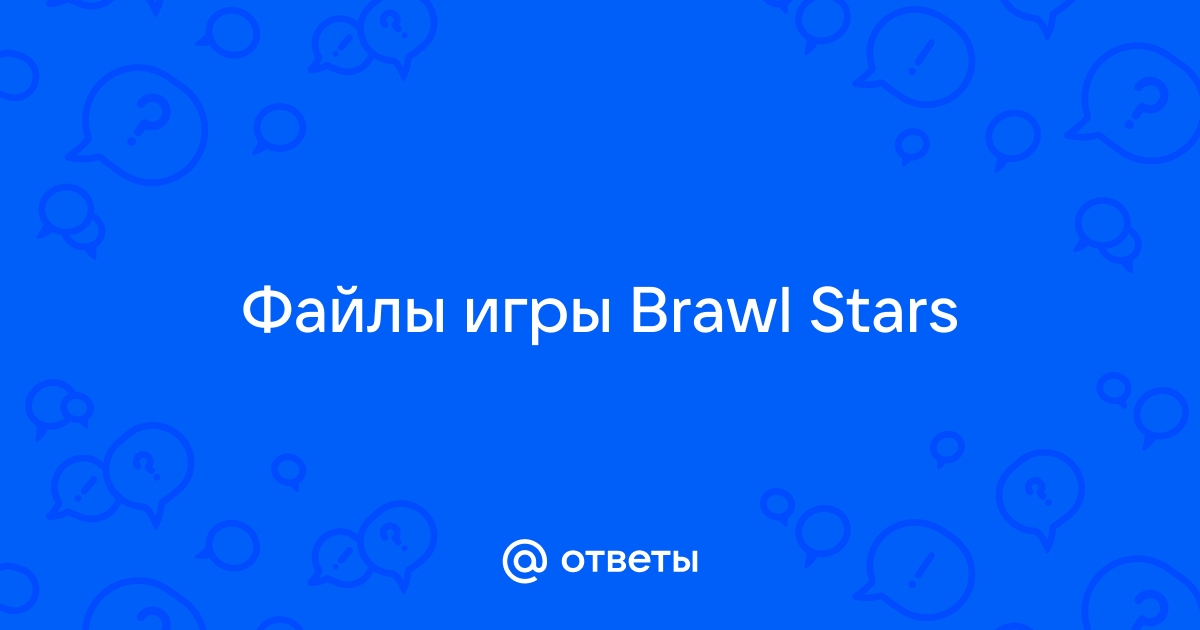 Файлы игры Brawl Stars

@ ответы